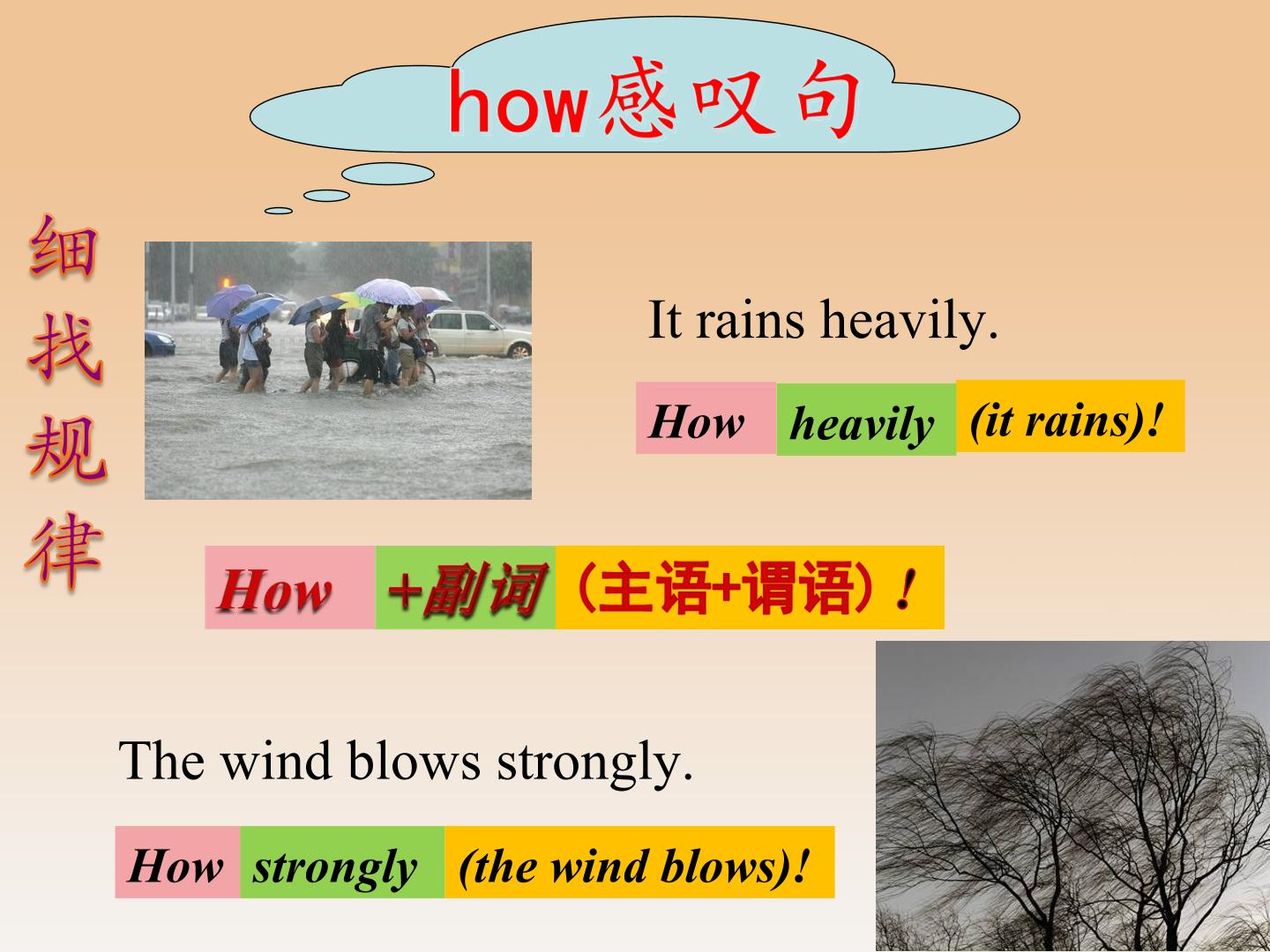 how感叹句

细找规律

It rains heavily.

How heavily (it rains)!

How +副词（主语+谓语）!

The wind blows strongly.

How strongly (the wind blows)!